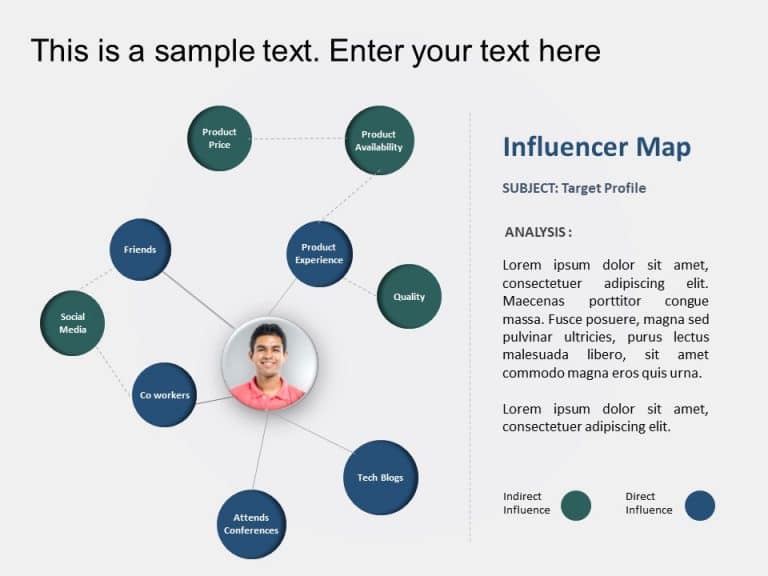 This is a sample text. Enter your text here

Product Price

Product Availability

Friends

Product Experience

Quality

Social Media

Co workers

Tech Blogs

Attends Conferences

Influencer Map

SUBJECT: Target Profile

ANALYSIS :

Lorem ipsum dolor sit amet, consectetuer adipiscing elit. Maecenas porttitor congue massa. Fusce posuere, magna sed pulvinar ultricies, purus lectus malesuada libero, sit amet commodo magna eros quis urna.

Lorem ipsum dolor sit amet, consectetuer adipiscing elit.

Indirect Influence

Direct Influence